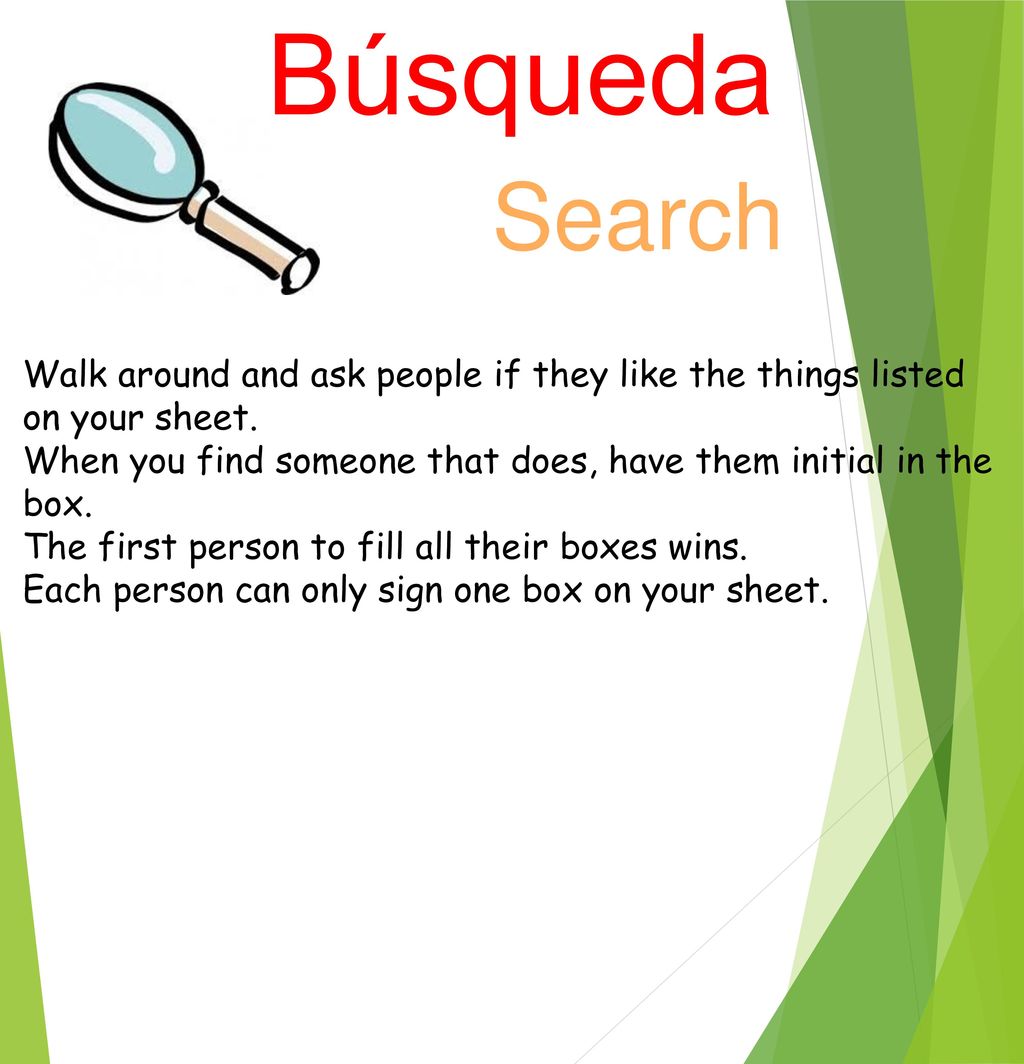 Búsqueda

Search

Walk around and ask people if they like the things listed on your sheet.
When you find someone that does, have them initial in the box.
The first person to fill all their boxes wins.
Each person can only sign one box on your sheet.